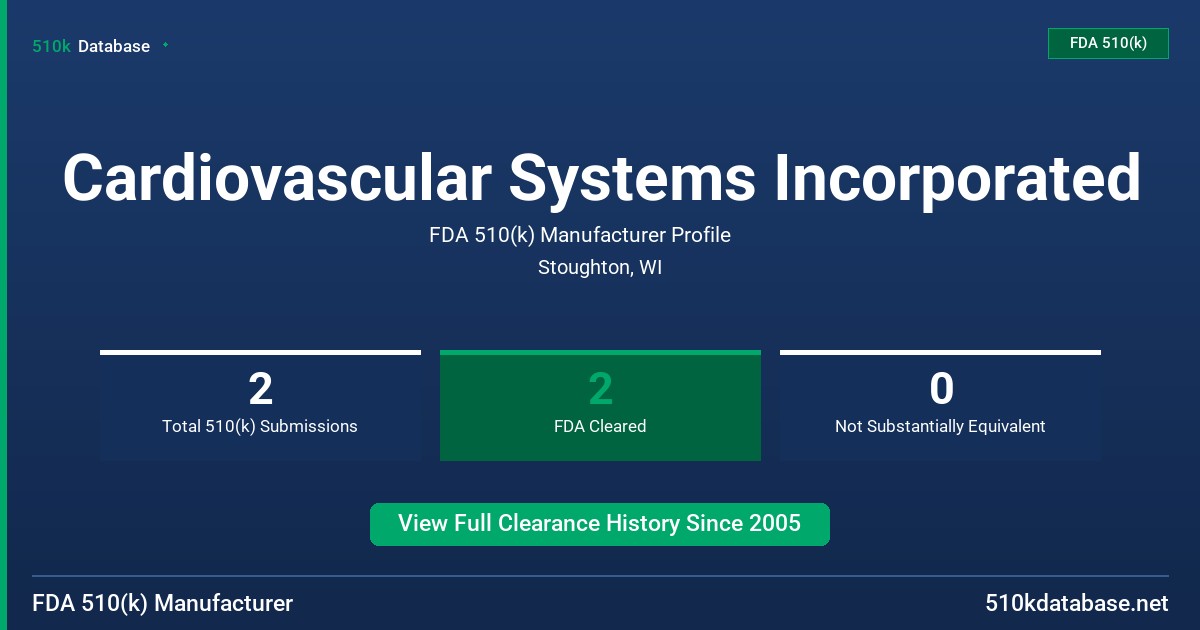 510k Database

FDA 510(k)

Cardiovascular Systems Incorporated

FDA 510(k) Manufacturer Profile

Stoughton, WI

2
Total 510(k) Submissions

2
FDA Cleared

0
Not Substantially Equivalent

View Full Clearance History Since 2005

FDA 510(k) Manufacturer

510kdatabase.net